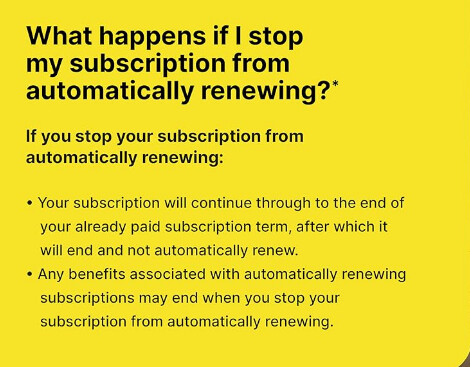 What happens if I stop my subscription from automatically renewing?*

If you stop your subscription from automatically renewing:

• Your subscription will continue through to the end of your already paid subscription term, after which it will end and not automatically renew.
• Any benefits associated with automatically renewing subscriptions may end when you stop your subscription from automatically renewing.